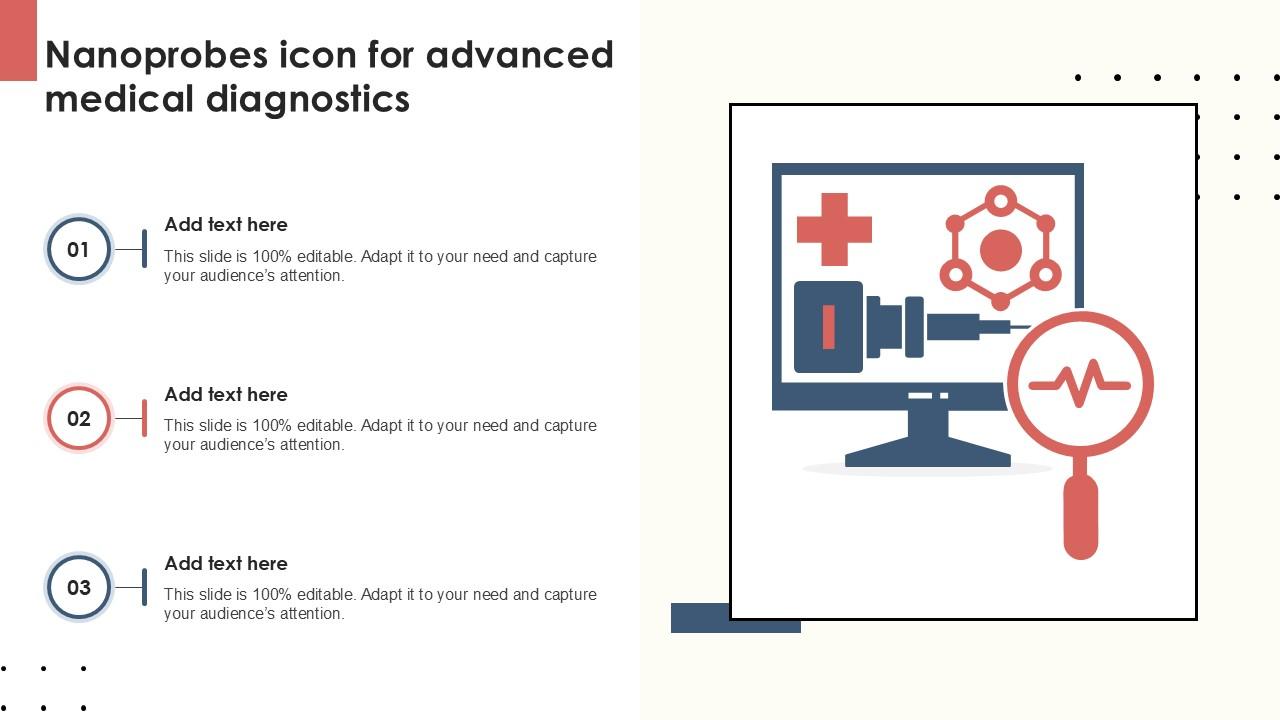 Nanoprobes icon for advanced medical diagnostics

01

Add text here

This slide is 100% editable. Adapt it to your need and capture your audience's attention.

02

Add text here

This slide is 100% editable. Adapt it to your need and capture your audience's attention.

03

Add text here

This slide is 100% editable. Adapt it to your need and capture your audience's attention.